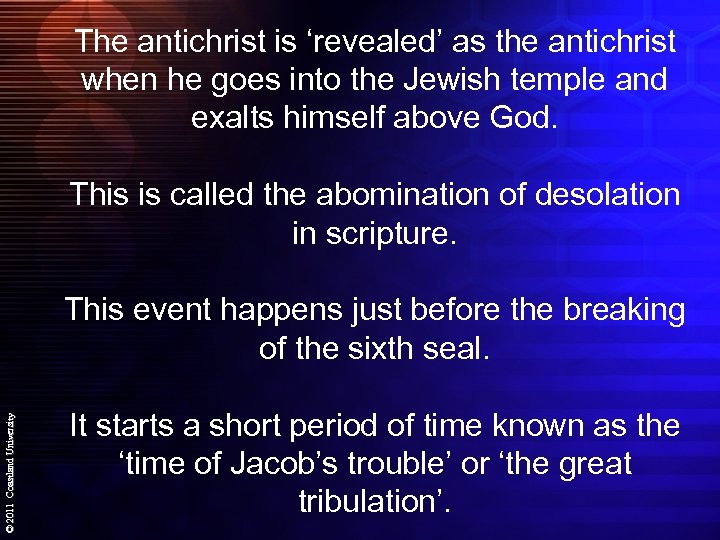 The antichrist is ‘revealed’ as the antichrist when he goes into the Jewish temple and exalts himself above God.

This is called the abomination of desolation in scripture.

This event happens just before the breaking of the sixth seal.

It starts a short period of time known as the ‘time of Jacob’s trouble’ or ‘the great tribulation’.

© 2011 Coastland University